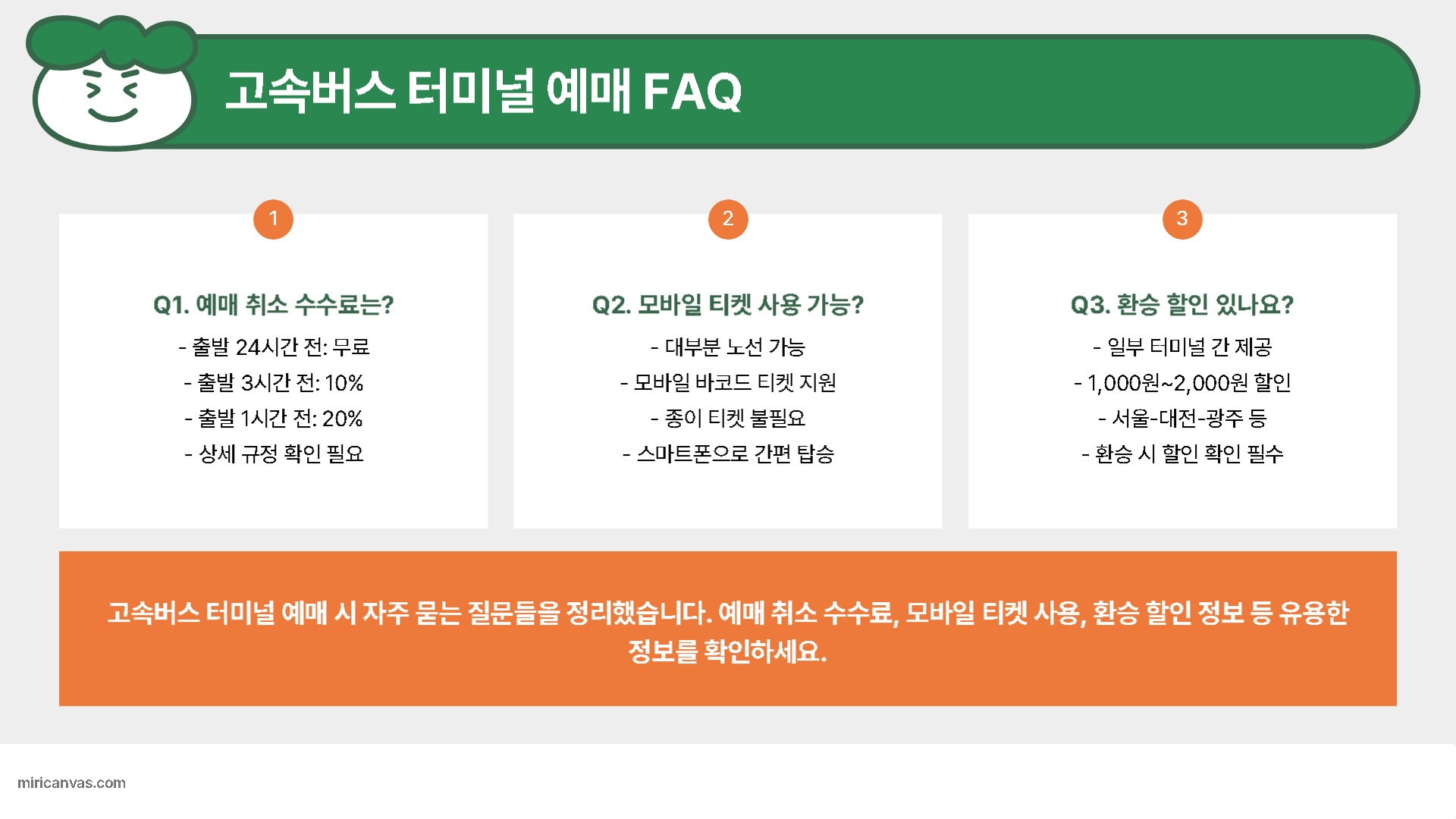 고속버스 터미널 예매 FAQ

1

Q1. 예매 취소 수수료는?

- 출발 24시간 전: 무료
- 출발 3시간 전: 10%
- 출발 1시간 전: 20%
- 상세 규정 확인 필요

2

Q2. 모바일 티켓 사용 가능?

- 대부분 노선 가능
- 모바일 바코드 티켓 지원
- 종이 티켓 불필요
- 스마트폰으로 간편 탑승

3

Q3. 환승 할인 있나요?

- 일부 터미널 간 제공
- 1,000원~2,000원 할인
- 서울-대전-광주 등
- 환승 시 할인 확인 필수

고속버스 터미널 예매 시 자주 묻는 질문들을 정리했습니다. 예매 취소 수수료, 모바일 티켓 사용, 환승 할인 정보 등 유용한 정보를 확인하세요.

miricanvas.com